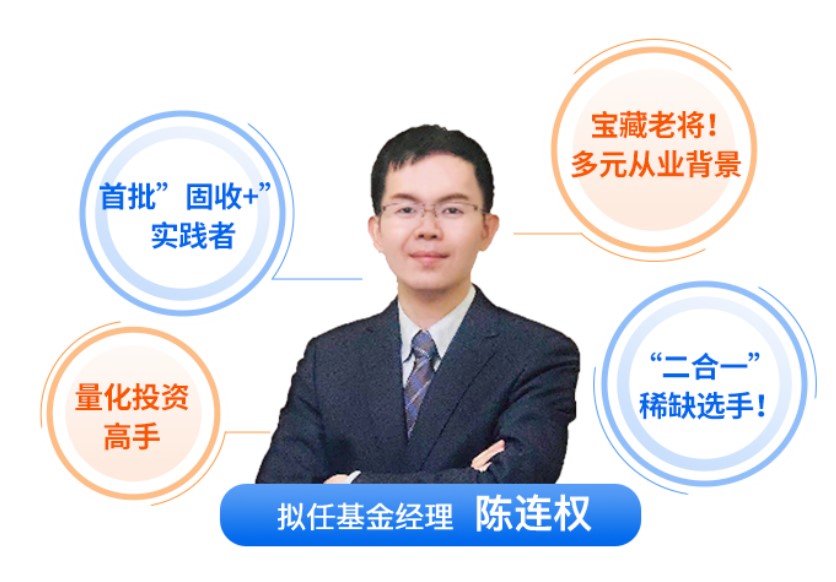 首批”固收+”实践者

宝藏老将！多元从业背景

量化投资高手

“二合一”稀缺选手！

拟任基金经理 陈连权